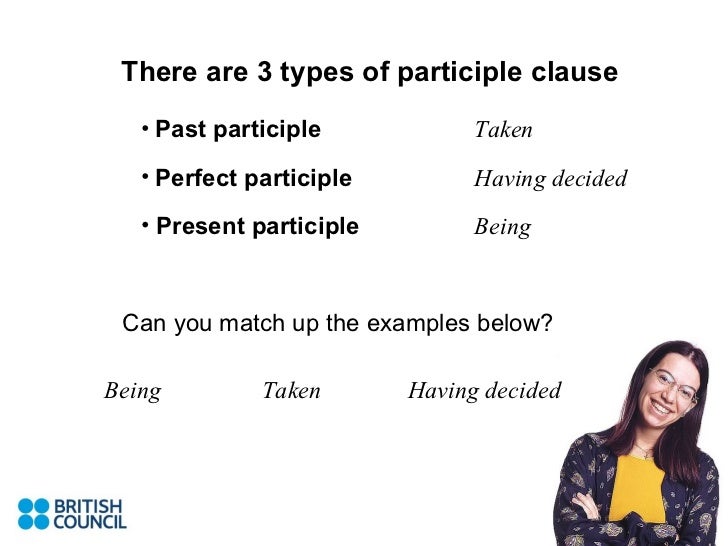 There are 3 types of participle clause

• Past participle Taken

• Perfect participle Having decided

• Present participle Being

Can you match up the examples below?

Being Taken Having decided

BRITISH COUNCIL